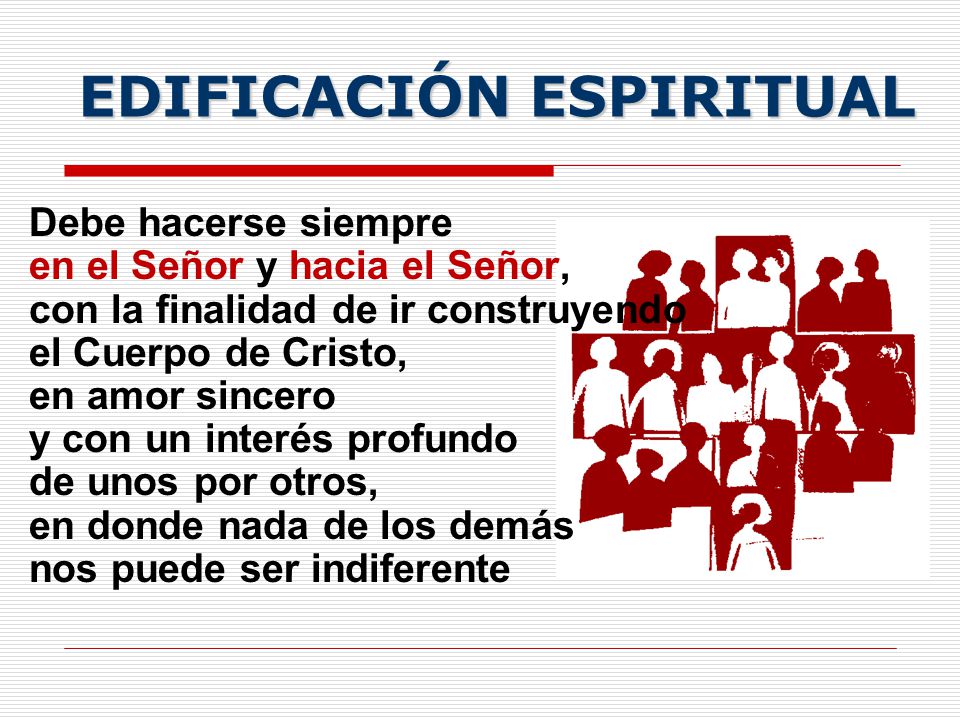 EDIFICACIÓN ESPIRITUAL

Debe hacerse siempre
en el Señor y hacia el Señor,
con la finalidad de ir construyendo
el Cuerpo de Cristo,
en amor sincero
y con un interés profundo
de unos por otros,
en donde nada de los demás
nos puede ser indiferente